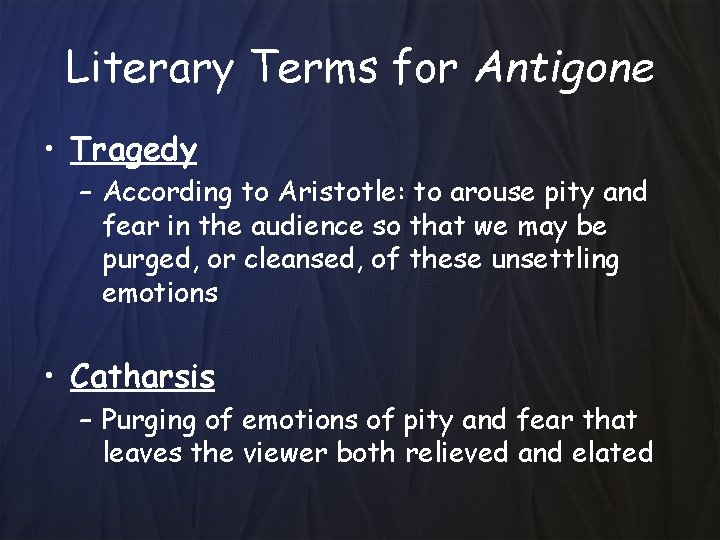 Literary Terms for Antigone

• Tragedy
– According to Aristotle: to arouse pity and fear in the audience so that we may be purged, or cleansed, of these unsettling emotions

• Catharsis
– Purging of emotions of pity and fear that leaves the viewer both relieved and elated